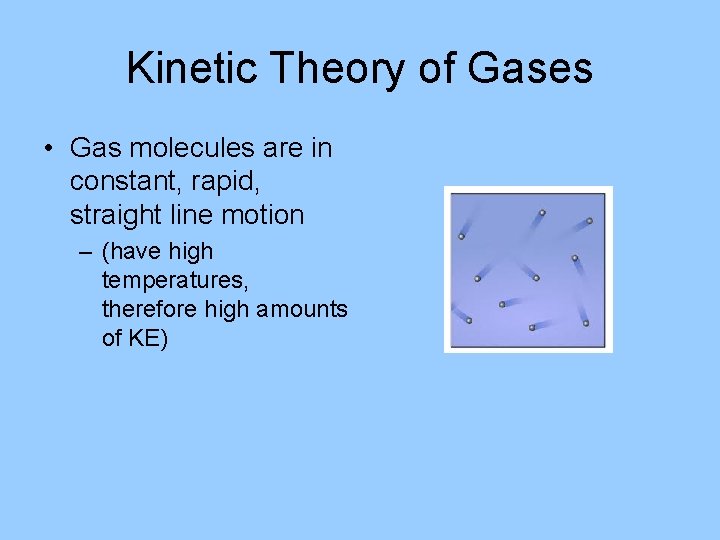 Kinetic Theory of Gases

• Gas molecules are in constant, rapid, straight line motion

– (have high temperatures, therefore high amounts of KE)